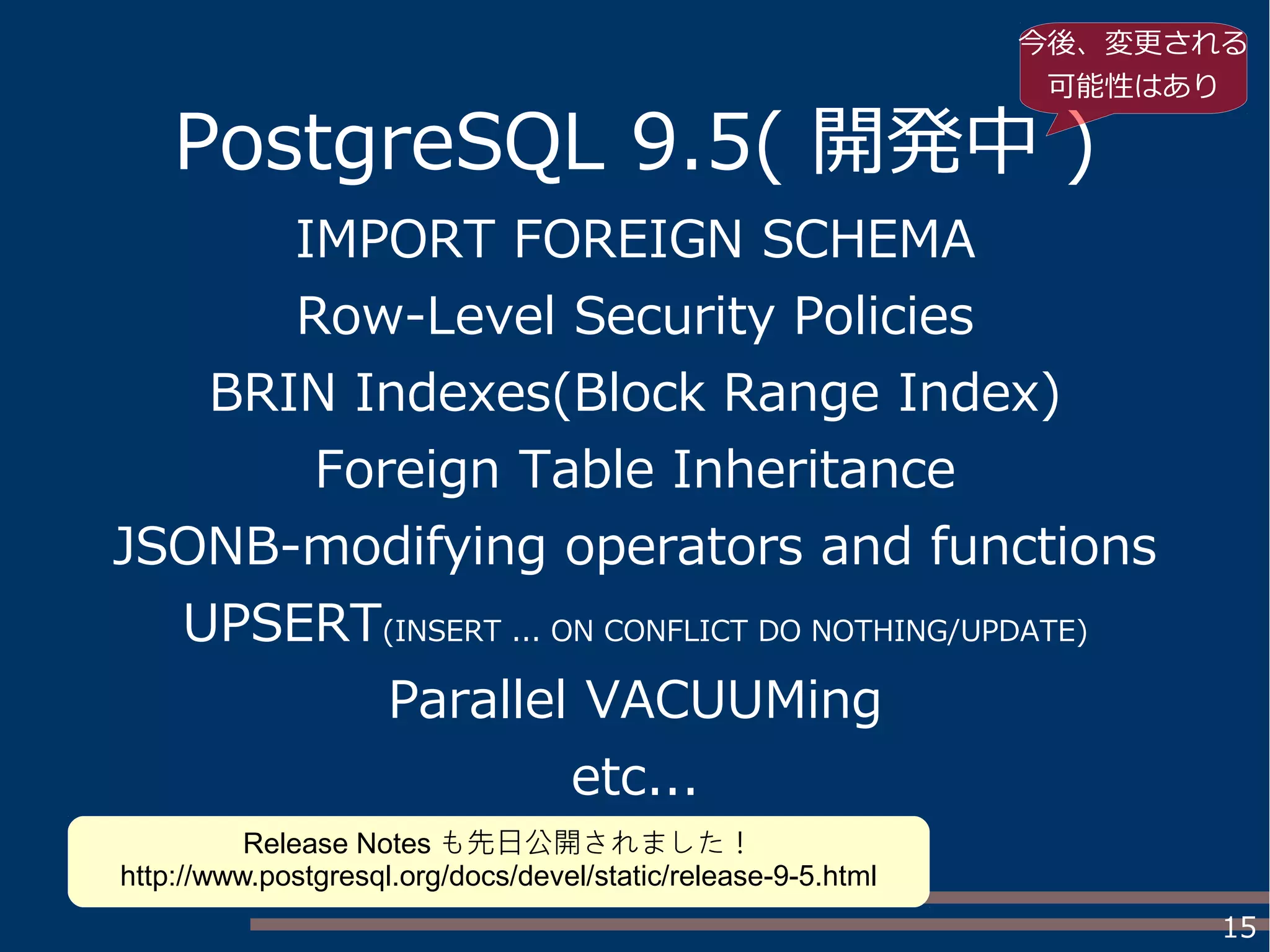 今後、変更される可能性はあり

PostgreSQL 9.5( 開発中 )

IMPORT FOREIGN SCHEMA

Row-Level Security Policies

BRIN Indexes(Block Range Index)

Foreign Table Inheritance

JSONB-modifying operators and functions

UPSERT(INSERT ... ON CONFLICT DO NOTHING/UPDATE)

Parallel VACUUMing

etc...

Release Notes も先日公開されました！
http://www.postgresql.org/docs/devel/static/release-9-5.html

15